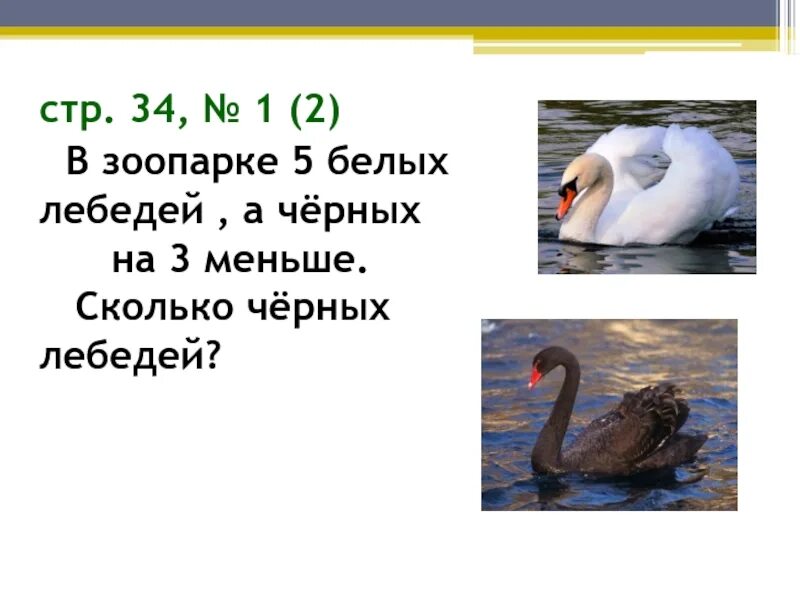 стр. 34, № 1 (2)

В зоопарке 5 белых лебедей , а чёрных на 3 меньше.

Сколько чёрных лебедей?